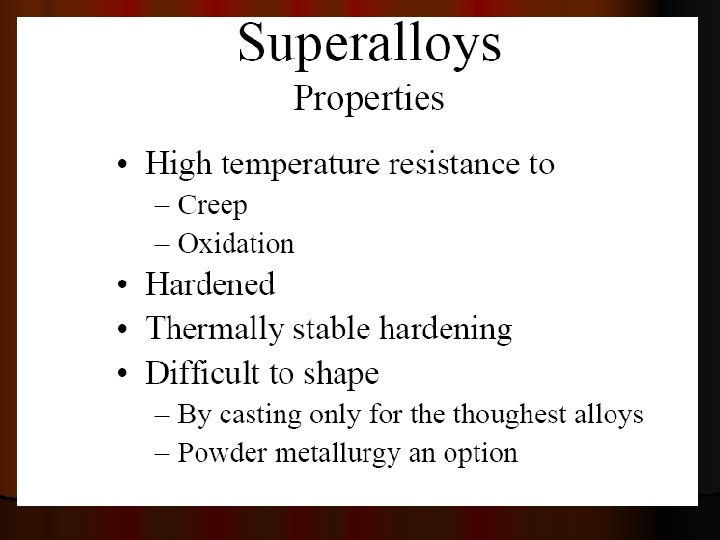 Superalloys
Properties

• High temperature resistance to
– Creep
– Oxidation
• Hardened
• Thermally stable hardening
• Difficult to shape
– By casting only for the thoughest alloys
– Powder metallurgy an option